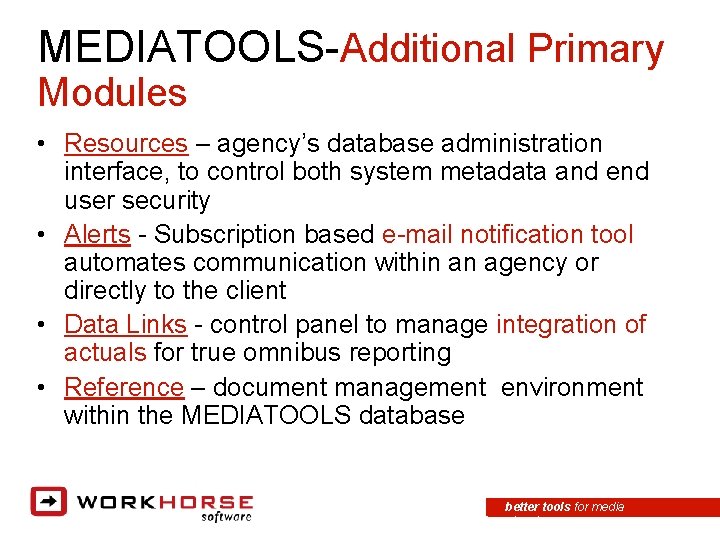 MEDIATOOLS-Additional Primary Modules

• Resources – agency's database administration interface, to control both system metadata and end user security
• Alerts - Subscription based e-mail notification tool automates communication within an agency or directly to the client
• Data Links - control panel to manage integration of actuals for true omnibus reporting
• Reference – document management environment within the MEDIATOOLS database

WORKHORSE software

better tools for media